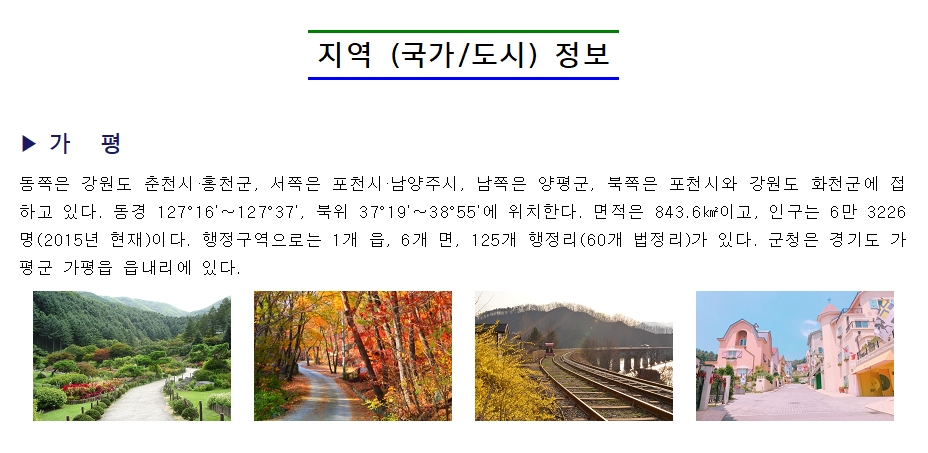 지역 (국가/도시) 정보

▶ 가 평

동쪽은 강원도 춘천시·홍천군, 서쪽은 포천시·남양주시, 남쪽은 양평군, 북쪽은 포천시와 강원도 화천군에 접하고 있다. 동경 127°16'～127°37', 북위 37°19'～38°55'에 위치한다. 면적은 843.6㎢이고, 인구는 6만 3226명(2015년 현재)이다. 행정구역으로는 1개 읍, 6개 면, 125개 행정리(60개 법정리)가 있다. 군청은 경기도 가평군 가평읍 읍내리에 있다.